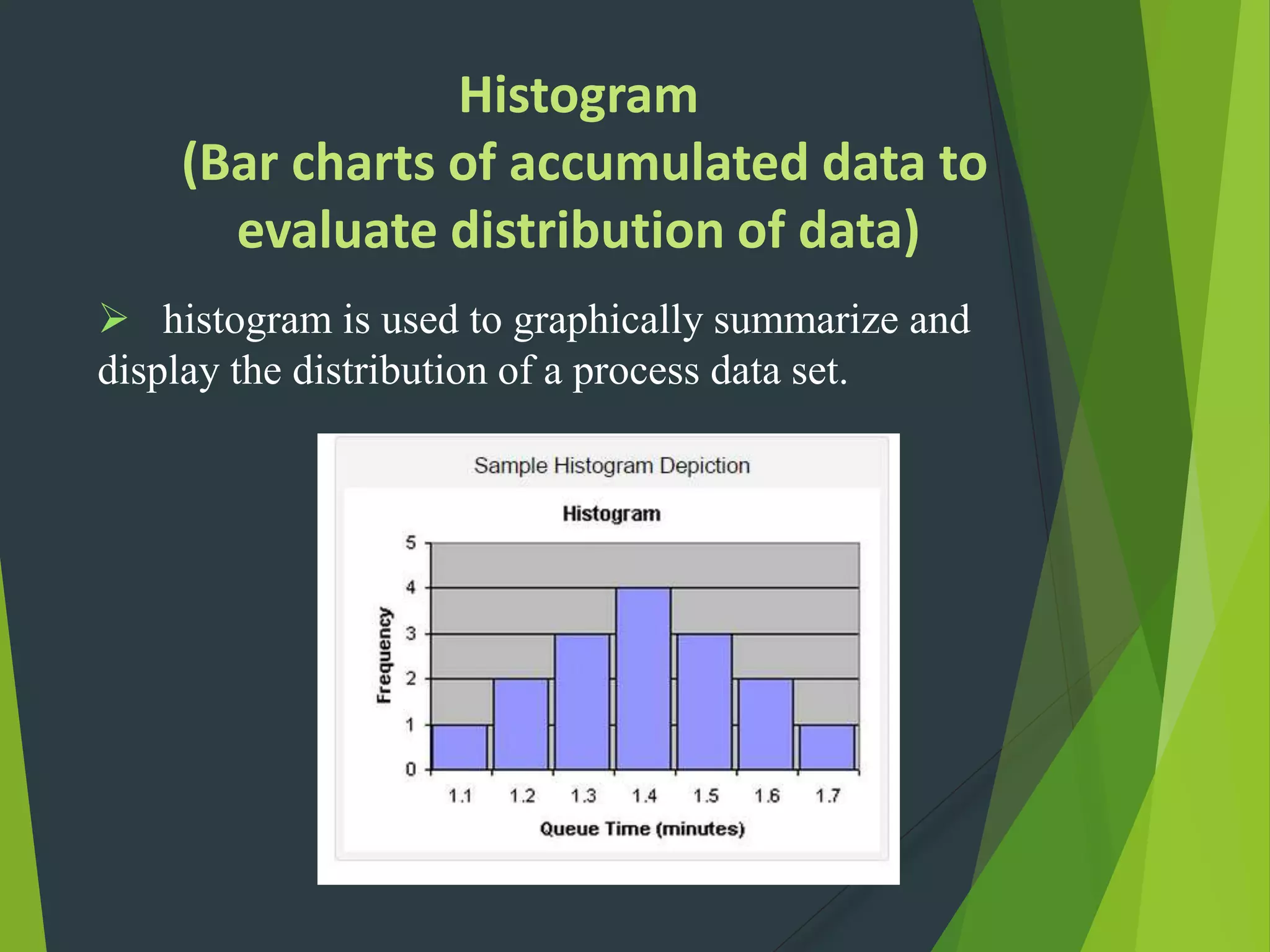 Histogram
(Bar charts of accumulated data to evaluate distribution of data)

➢ histogram is used to graphically summarize and display the distribution of a process data set.

Sample Histogram Depiction

Histogram

Frequency

5
4
3
2
1
0

1.1 1.2 1.3 1.4 1.5 1.6 1.7

Queue Time (minutes)